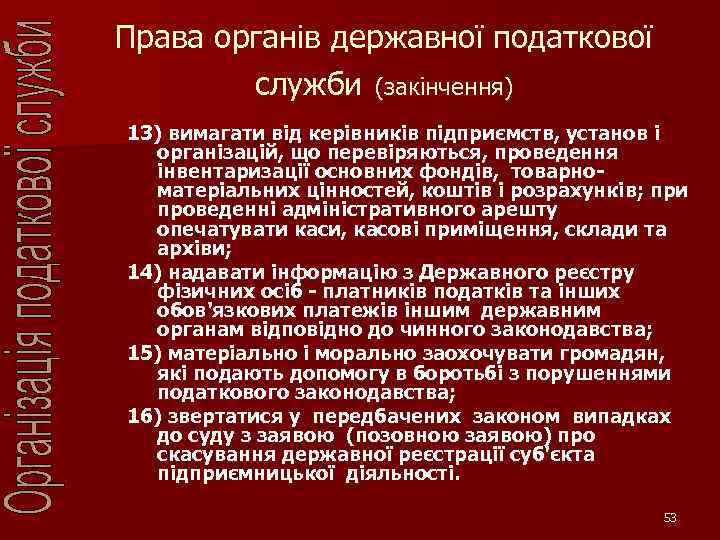 Організація податкової служби

Права органів державної податкової служби (закінчення)

13) вимагати від керівників підприємств, установ і організацій, що перевіряються, проведення інвентаризації основних фондів, товарно-матеріальних цінностей, коштів і розрахунків; при проведенні адміністративного арешту опечатувати каси, касові приміщення, склади та архіви;

14) надавати інформацію з Державного реєстру фізичних осіб - платників податків та інших обов'язкових платежів іншим державним органам відповідно до чинного законодавства;

15) матеріально і морально заохочувати громадян, які подають допомогу в боротьбі з порушеннями податкового законодавства;

16) звертатися у передбачених законом випадках до суду з заявою (позовною заявою) про скасування державної реєстрації суб'єкта підприємницької діяльності.

53